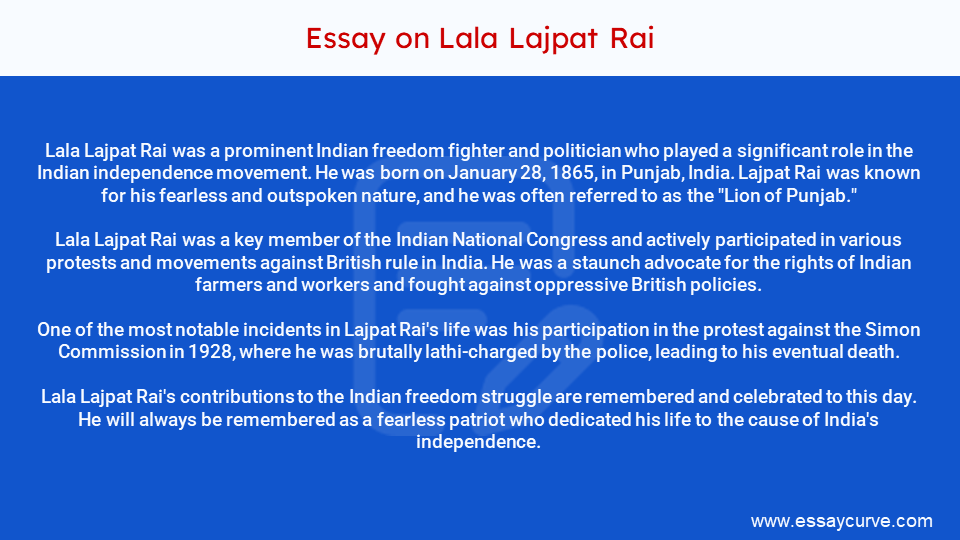 Essay on Lala Lajpat Rai

Lala Lajpat Rai was a prominent Indian freedom fighter and politician who played a significant role in the Indian independence movement. He was born on January 28, 1865, in Punjab, India. Lajpat Rai was known for his fearless and outspoken nature, and he was often referred to as the "Lion of Punjab."

Lala Lajpat Rai was a key member of the Indian National Congress and actively participated in various protests and movements against British rule in India. He was a staunch advocate for the rights of Indian farmers and workers and fought against oppressive British policies.

One of the most notable incidents in Lajpat Rai's life was his participation in the protest against the Simon Commission in 1928, where he was brutally lathi-charged by the police, leading to his eventual death.

Lala Lajpat Rai's contributions to the Indian freedom struggle are remembered and celebrated to this day. He will always be remembered as a fearless patriot who dedicated his life to the cause of India's independence.

www.essaycurve.com